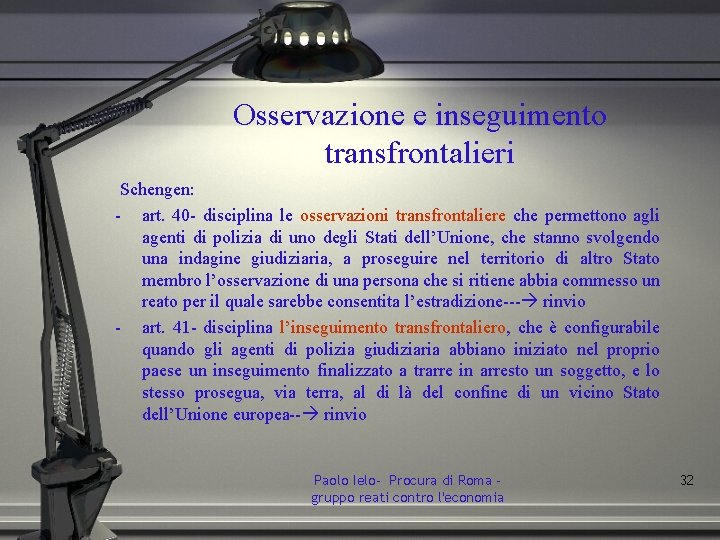 Osservazione e inseguimento transfrontalieri

Schengen:

- art. 40- disciplina le osservazioni transfrontaliere che permettono agli agenti di polizia di uno degli Stati dell'Unione, che stanno svolgendo una indagine giudiziaria, a proseguire nel territorio di altro Stato membro l'osservazione di una persona che si ritiene abbia commesso un reato per il quale sarebbe consentita l'estradizione---→ rinvio
- art. 41- disciplina l'inseguimento transfrontaliero, che è configurabile quando gli agenti di polizia giudiziaria abbiano iniziato nel proprio paese un inseguimento finalizzato a trarre in arresto un soggetto, e lo stesso prosegua, via terra, al di là del confine di un vicino Stato dell'Unione europea--→ rinvio

Paolo Ielo- Procura di Roma - gruppo reati contro l'economia

32